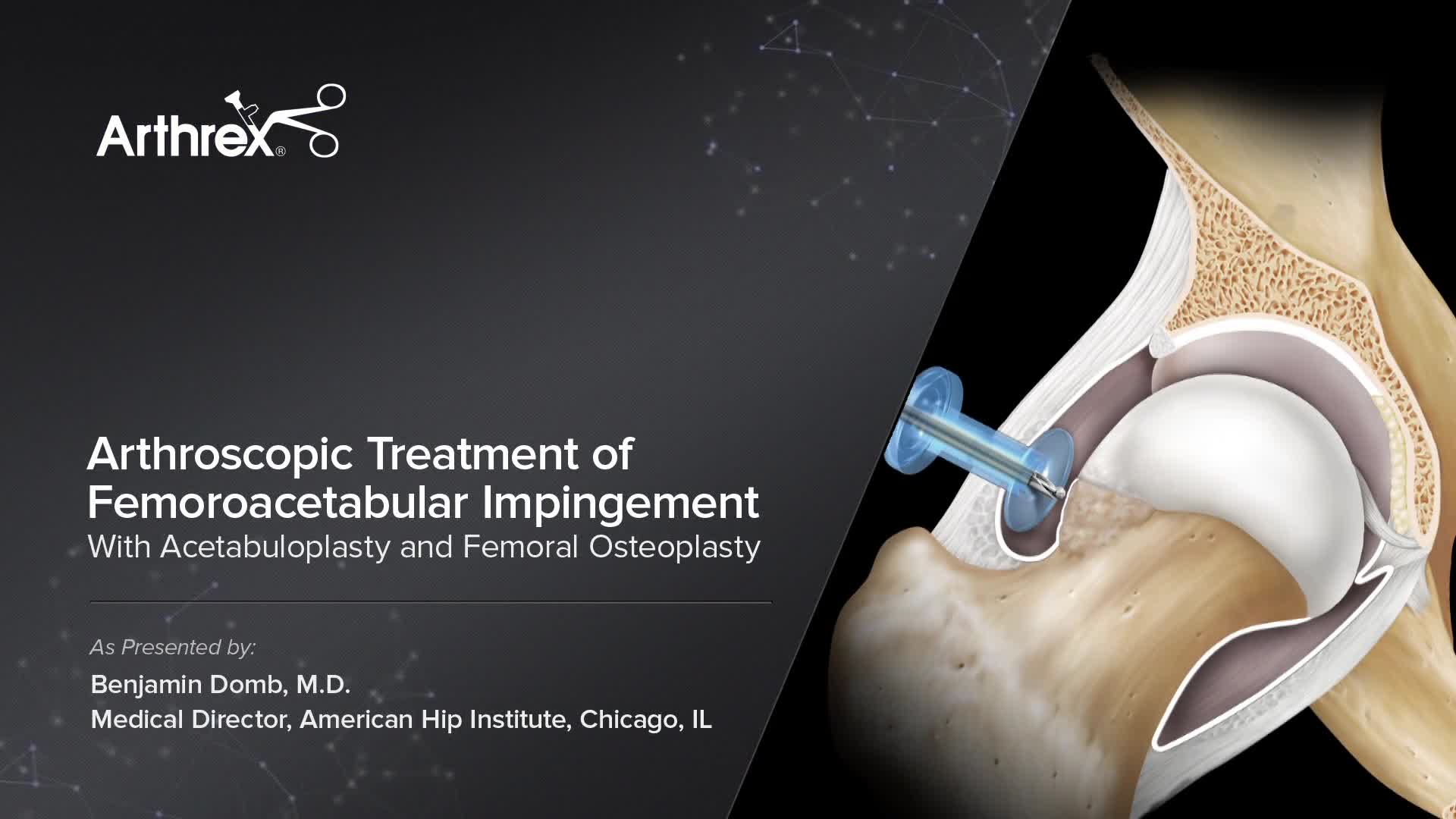 Arthrex®

Arthroscopic Treatment of Femoroacetabular Impingement
With Acetabuloplasty and Femoral Osteoplasty

As Presented by:
Benjamin Domb, M.D.
Medical Director, American Hip Institute, Chicago, IL